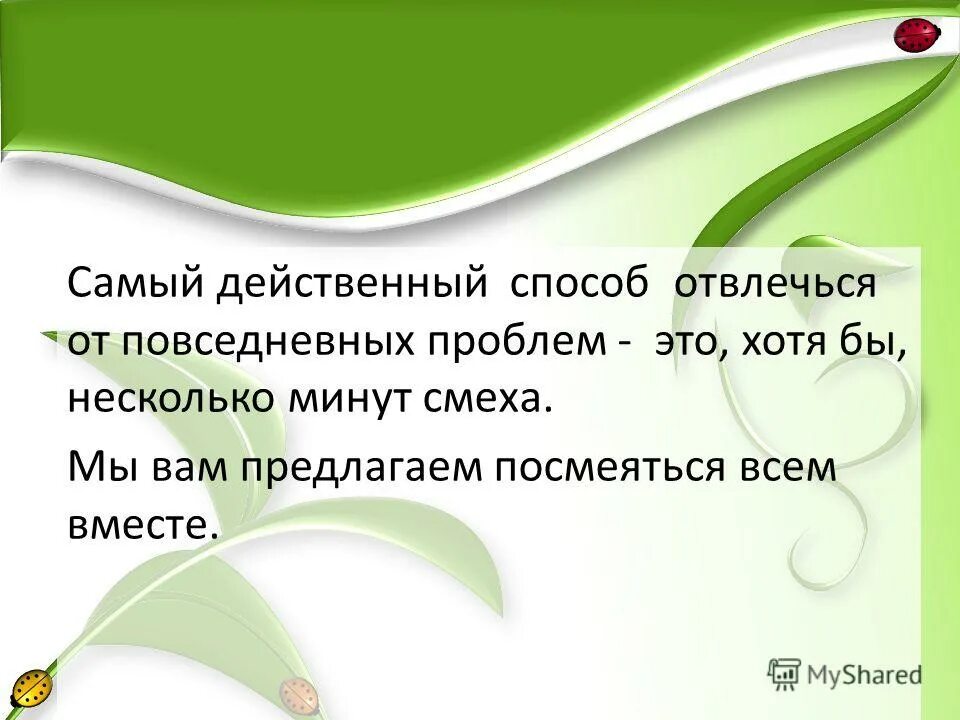 Самый действенный способ отвлечься от повседневных проблем - это, хотя бы, несколько минут смеха.

Мы вам предлагаем посмеяться всем вместе.

MyShared